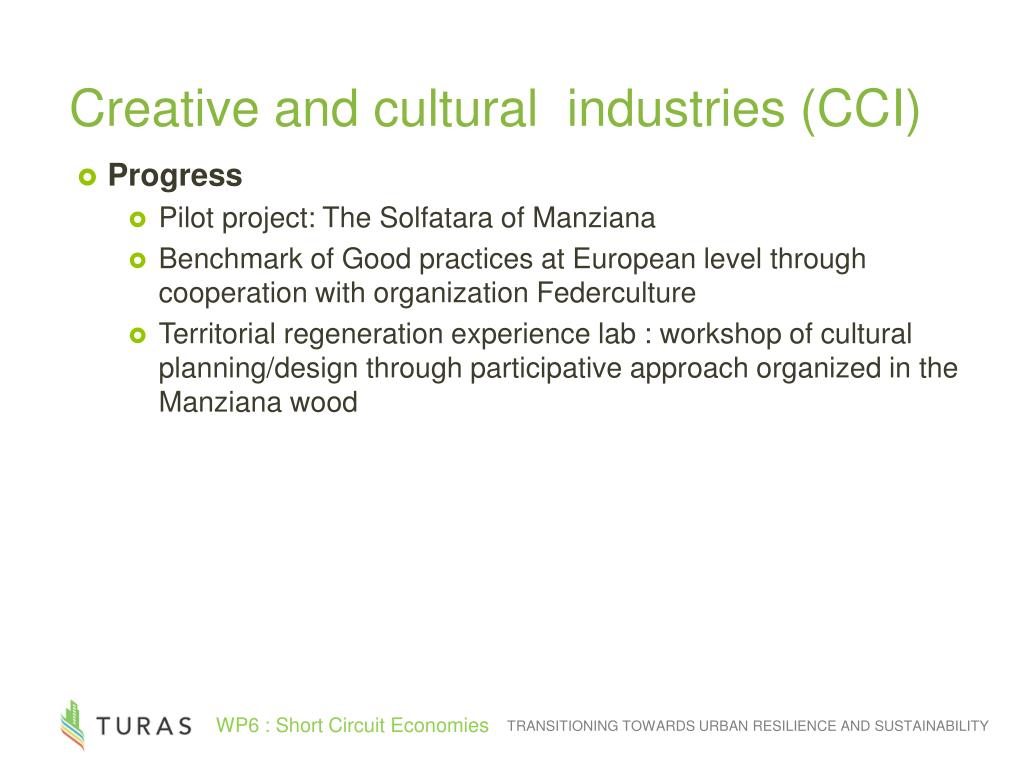 Creative and cultural  industries (CCI)

Progress

Pilot project: The Solfatara of Manziana

Benchmark of Good practices at European level through cooperation with organization Federculture

Territorial regeneration experience lab : workshop of cultural planning/design through participative approach organized in the Manziana wood

TURAS

WP6 : Short Circuit Economies

TRANSITIONING TOWARDS URBAN RESILIENCE AND SUSTAINABILITY